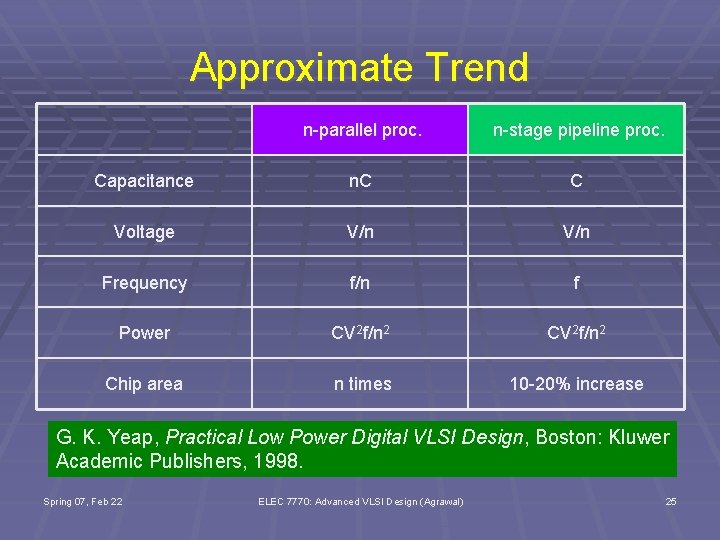 Approximate Trend

| | n-parallel proc. | n-stage pipeline proc. |
|---|---|---|
| Capacitance | nC | C |
| Voltage | V/n | V/n |
| Frequency | f/n | f |
| Power | $CV^2f/n^2$ | $CV^2f/n^2$ |
| Chip area | n times | 10-20% increase |

G. K. Yeap, Practical Low Power Digital VLSI Design, Boston: Kluwer Academic Publishers, 1998.

Spring 07, Feb 22

ELEC 7770: Advanced VLSI Design (Agrawal)

25